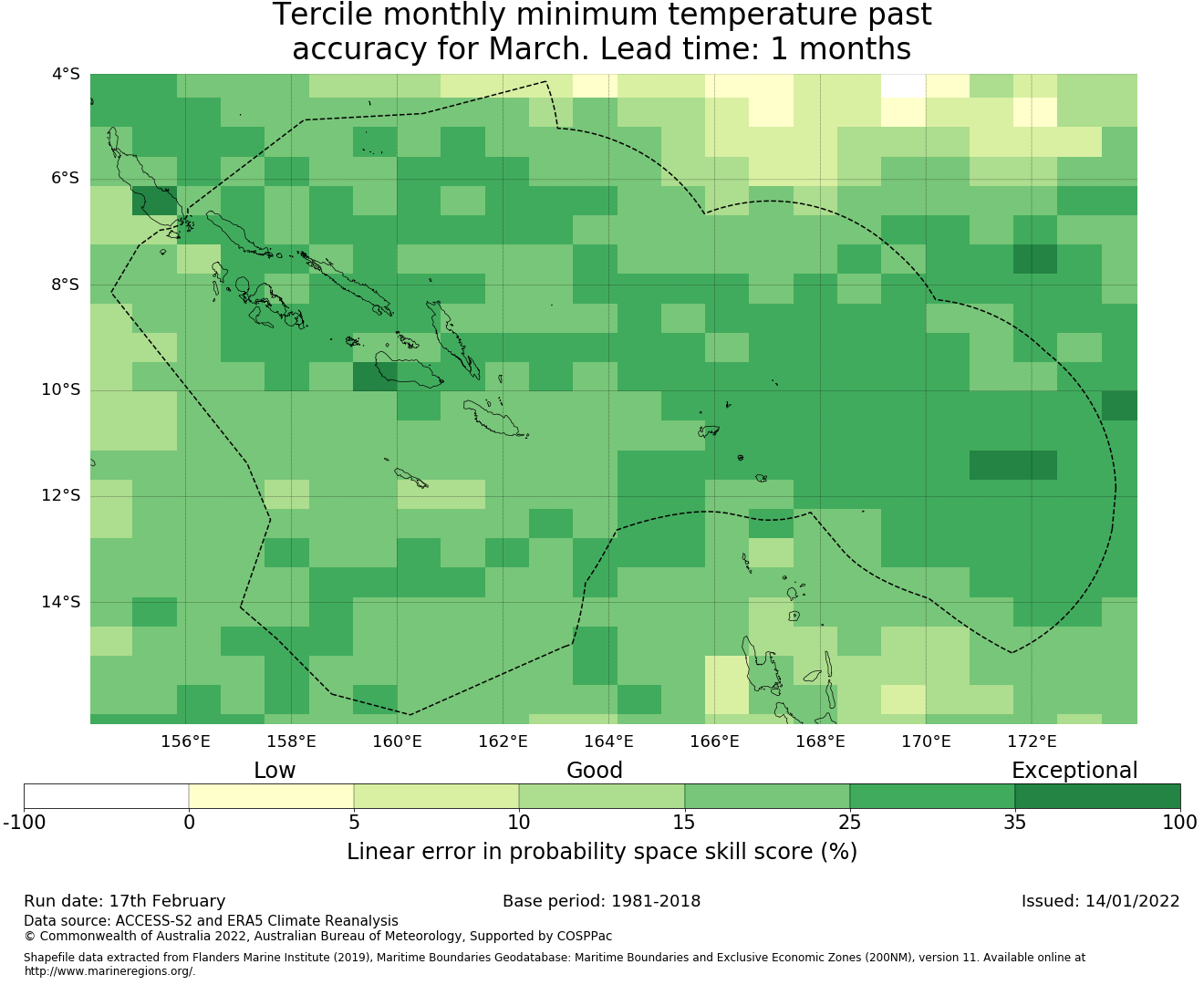 Tercile monthly minimum temperature past accuracy for March. Lead time: 1 months

4°S
6°S
8°S
10°S
12°S
14°S

156°E 158°E 160°E 162°E 164°E 166°E 168°E 170°E 172°E

Low Good Exceptional

-100 0 5 10 15 25 35 100

Linear error in probability space skill score (%)

Run date: 17th February
Base period: 1981-2018
Issued: 14/01/2022

Data source: ACCESS-S2 and ERA5 Climate Reanalysis
© Commonwealth of Australia 2022, Australian Bureau of Meteorology, Supported by COSPPac

Shapefile data extracted from Flanders Marine Institute (2019), Maritime Boundaries Geodatabase: Maritime Boundaries and Exclusive Economic Zones (200NM), version 11. Available online at http://www.marineregions.org/.